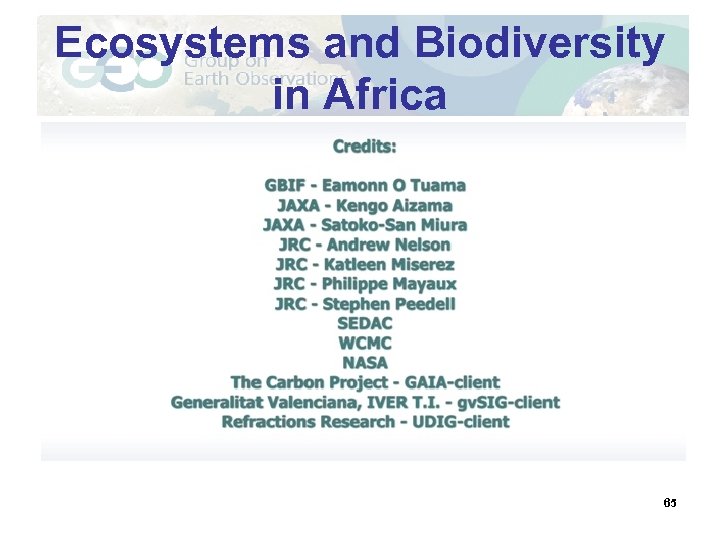 Ecosystems and Biodiversity in Africa

GEO Group on Earth Observations

Credits:

GBIF - Eamonn O Tuama
JAXA - Kengo Aizama
JAXA - Satoko-San Miura
JRC - Andrew Nelson
JRC - Katleen Miserez
JRC - Philippe Mayaux
JRC - Stephen Peedell
SEDAC
WCMC
NASA
The Carbon Project - GAIA-client
Generalitat Valenciana, IVER T.I. - gvSIG-client
Refractions Research - UDIG-client

65